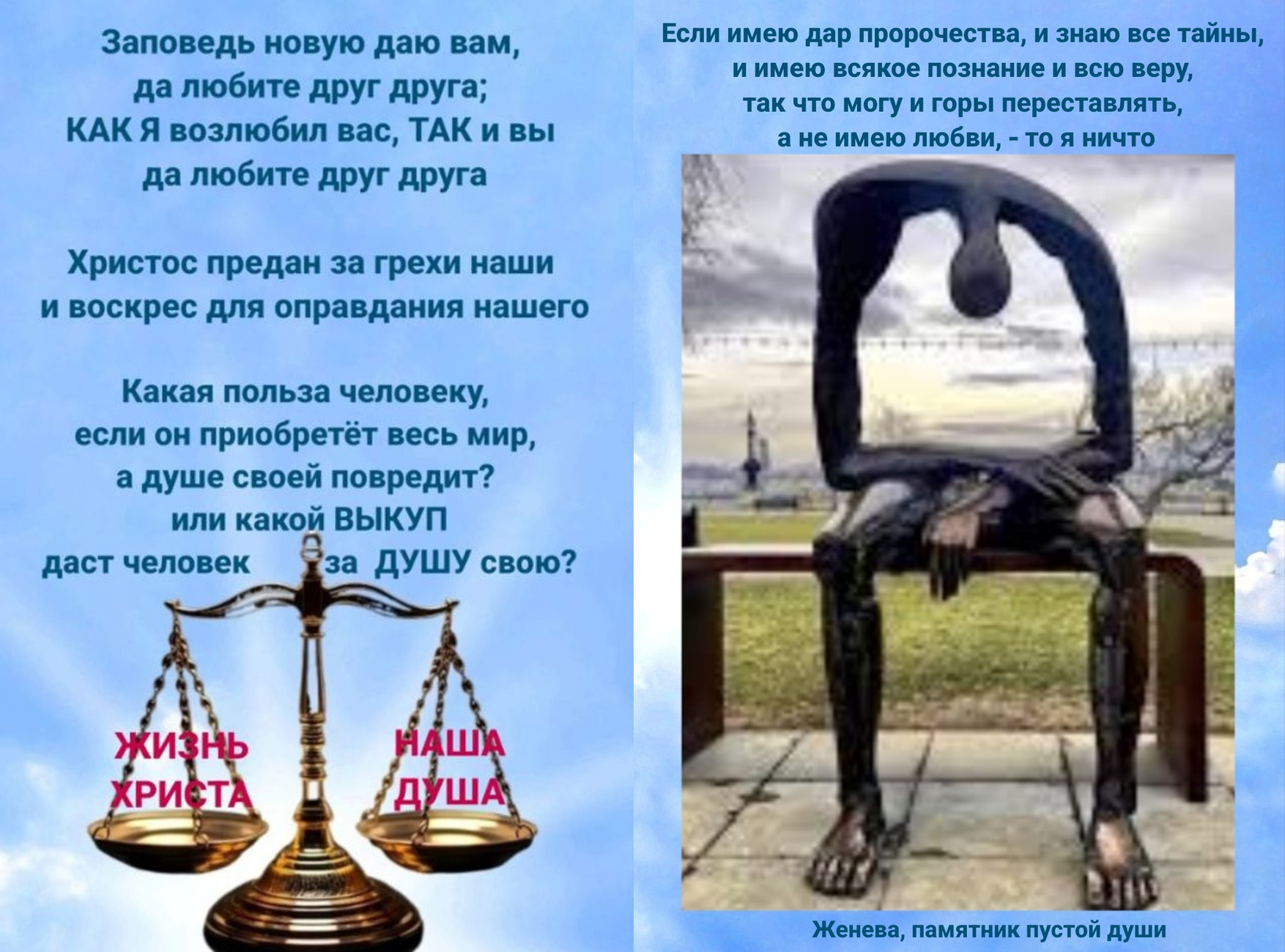 Заповедь новую даю вам, да любите друг друга; КАК Я возлюбил вас, ТАК и вы да любите друг друга

Христос предан за грехи наши и воскрес для оправдания нашего

Какая польза человеку, если он приобретёт весь мир, а душе своей повредит? или какой ВЫКУП даст человек за ДУШУ свою?

ЖИЗНЬ ХРИСТА

НАША ДУША

Если имею дар пророчества, и знаю все тайны, и имею всякое познание и всю веру, так что могу и горы переставлять, а не имею любви, - то я ничто

Женева, памятник пустой души